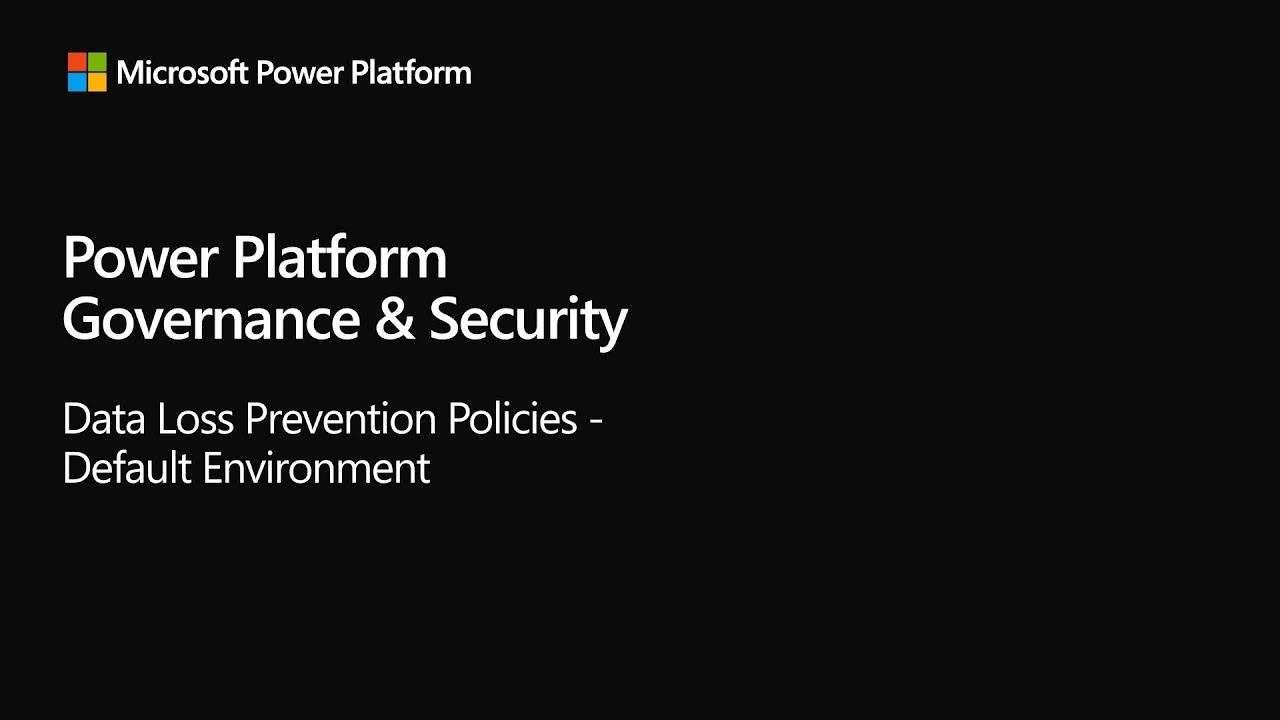 Microsoft Power Platform

Power Platform Governance & Security

Data Loss Prevention Policies - Default Environment